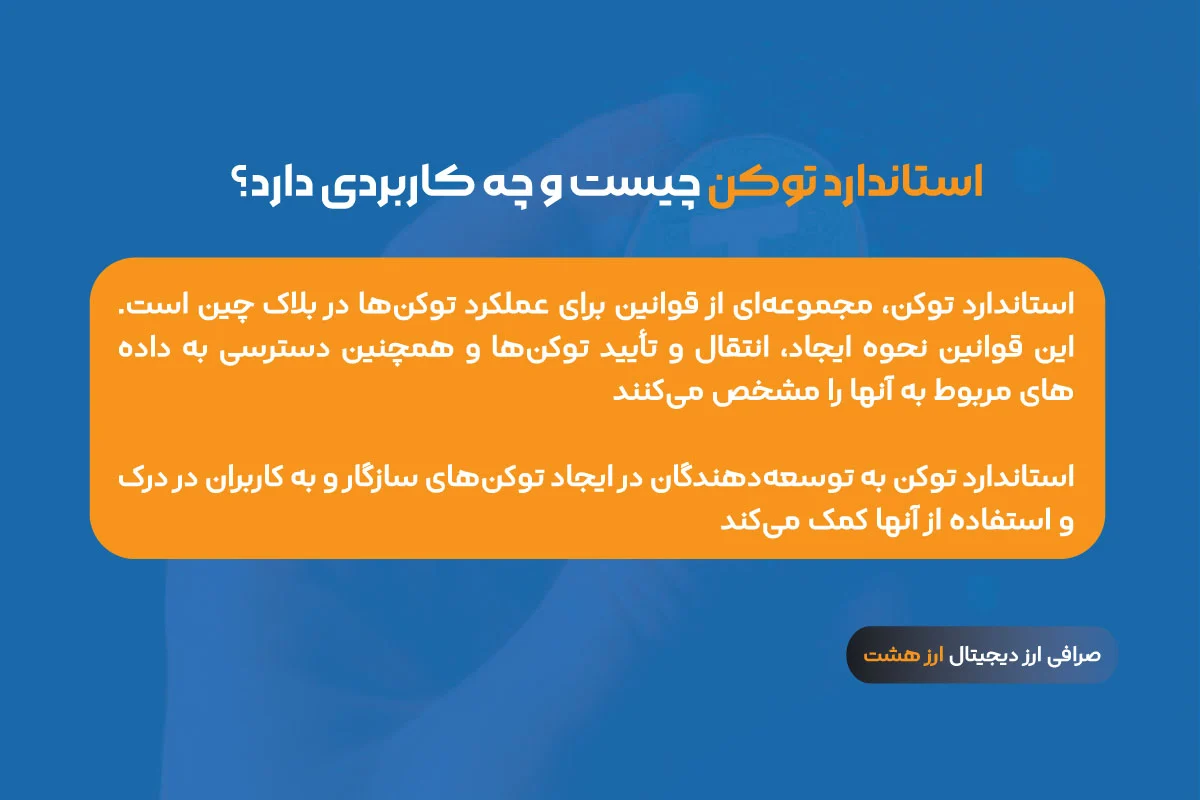 استاندارد توکن چیست و چه کاربردی دارد؟

استاندارد توکن، مجموعه‌ای از قوانین برای عملکرد توکن‌ها در بلاک چین است. این قوانین نحوه ایجاد، انتقال و تأیید توکن‌ها و همچنین دسترسی به داده های مربوط به آنها را مشخص می‌کنند

استاندارد توکن به توسعه‌دهندگان در ایجاد توکن‌های سازگار و به کاربران در درک و استفاده از آنها کمک می‌کند

صرافی ارز دیجیتال ارز هشت